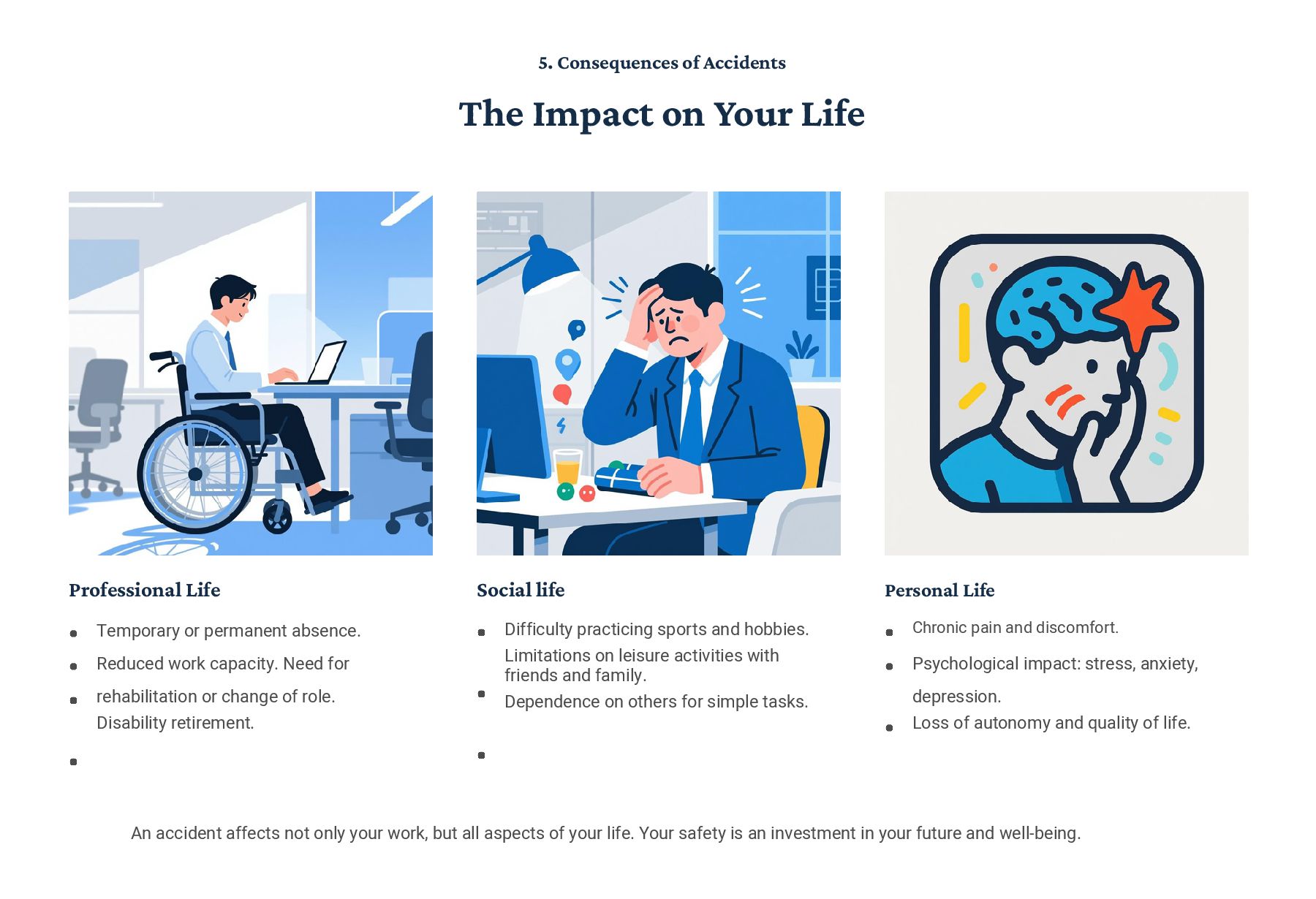 5. Consequences of Accidents

The Impact on Your Life

Professional Life

- Temporary or permanent absence.
- Reduced work capacity. Need for
- rehabilitation or change of role. Disability retirement.
-

Social life

- Difficulty practicing sports and hobbies. Limitations on leisure activities with friends and family.
- Dependence on others for simple tasks.
-

Personal Life

- Chronic pain and discomfort.
- Psychological impact: stress, anxiety, depression.
- Loss of autonomy and quality of life.

An accident affects not only your work, but all aspects of your life. Your safety is an investment in your future and well-being.